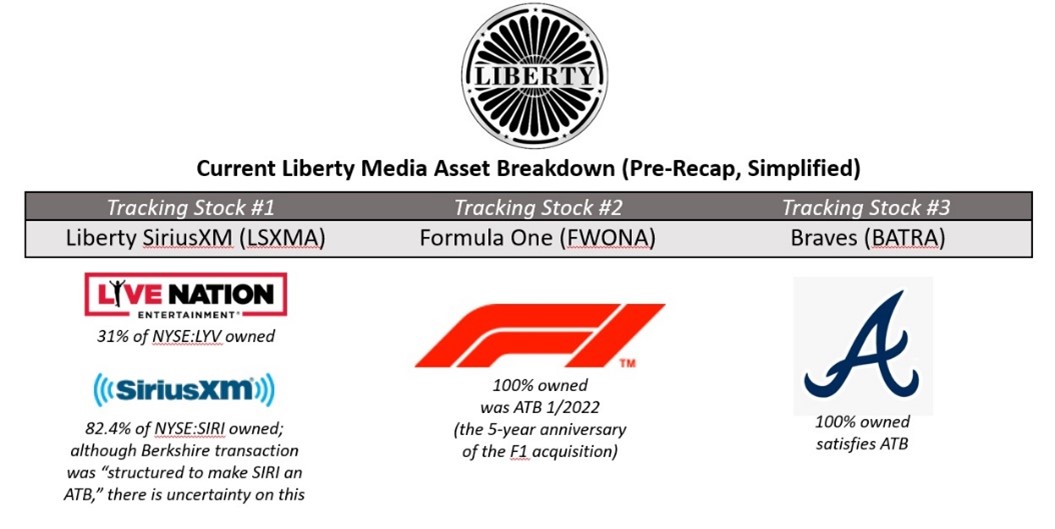 LIBERTY

Current Liberty Media Asset Breakdown (Pre-Recap, Simplified)

| Tracking Stock #1 | Tracking Stock #2 | Tracking Stock #3 |
|---|---|---|
| Liberty SiriusXM (LSXMA) | Formula One (FWONA) | Braves (BATRA) |

LIVE NATION ENTERTAINMENT

31% of NYSE:LYV owned

((SiriusXM))

82.4% of NYSE:SIRI owned; although Berkshire transaction was "structured to make SIRI an ATB," there is uncertainty on this

F1 TM

100% owned was ATB 1/2022 (the 5-year anniversary of the F1 acquisition)

A

100% owned satisfies ATB